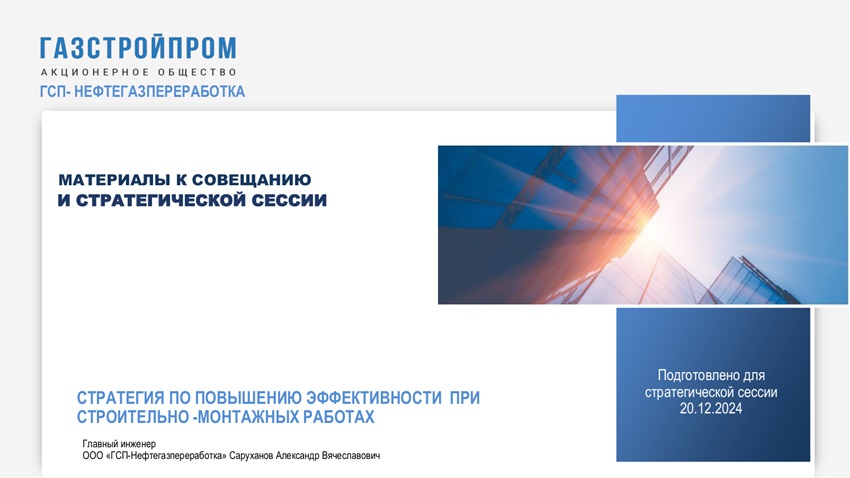 ГАЗСТРОЙПРОМ
АКЦИОНЕРНОЕ ОБЩЕСТВО
ГСП- НЕФТЕГАЗПЕРЕРАБОТКА

МАТЕРИАЛЫ К СОВЕЩАНИЮ
И СТРАТЕГИЧЕСКОЙ СЕССИИ

СТРАТЕГИЯ ПО ПОВЫШЕНИЮ ЭФФЕКТИВНОСТИ ПРИ СТРОИТЕЛЬНО -МОНТАЖНЫХ РАБОТАХ

Главный инженер
ООО «ГСП-Нефтегазпереработка» Саруханов Александр Вячеславович

Подготовлено для стратегической сессии 20.12.2024